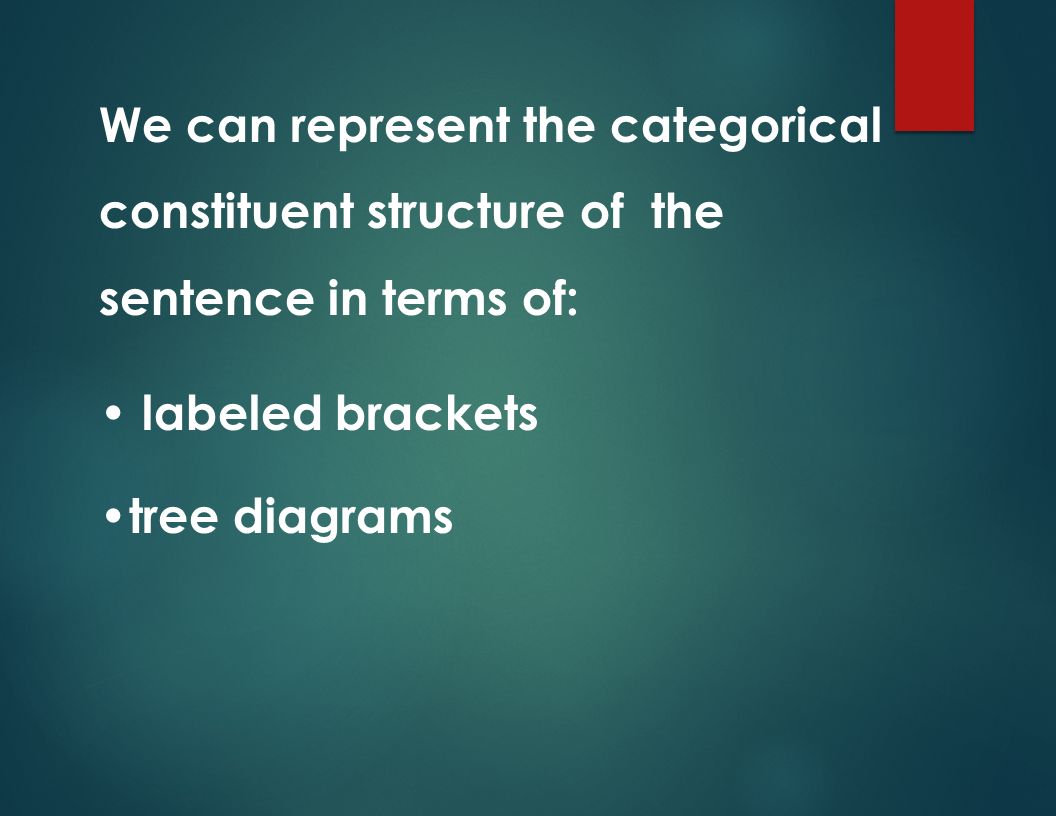 We can represent the categorical constituent structure of the sentence in terms of:

• labeled brackets

• tree diagrams